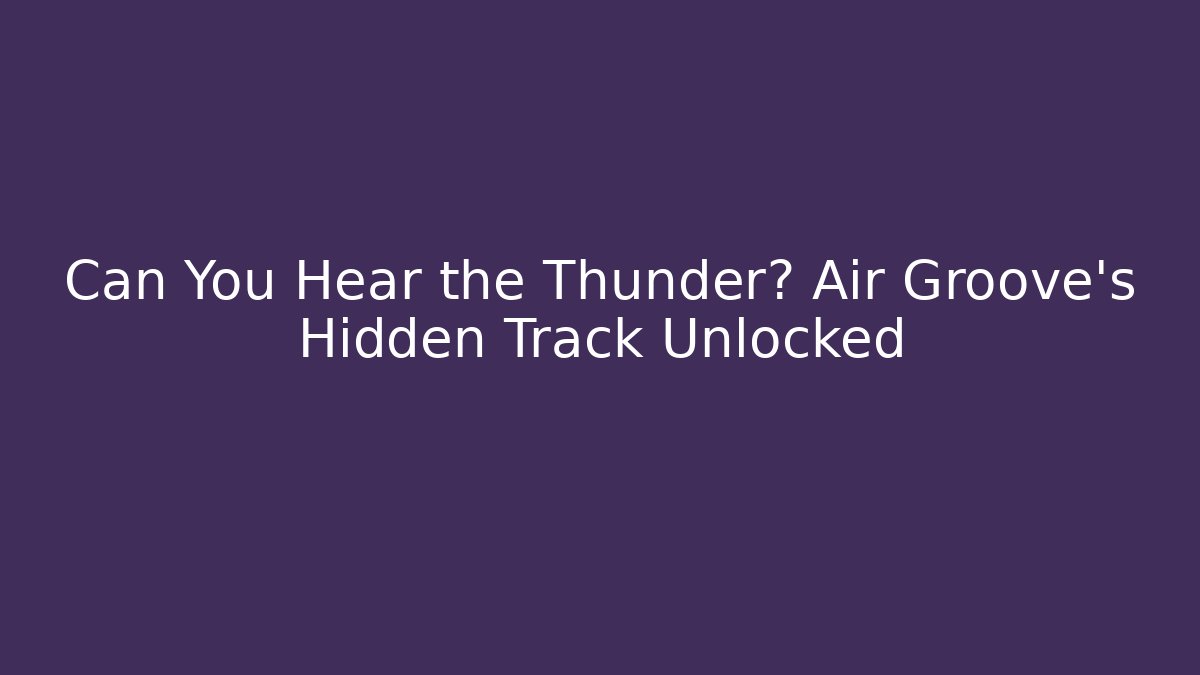 Can You Hear the Thunder? Air Groove's Hidden Track Unlocked